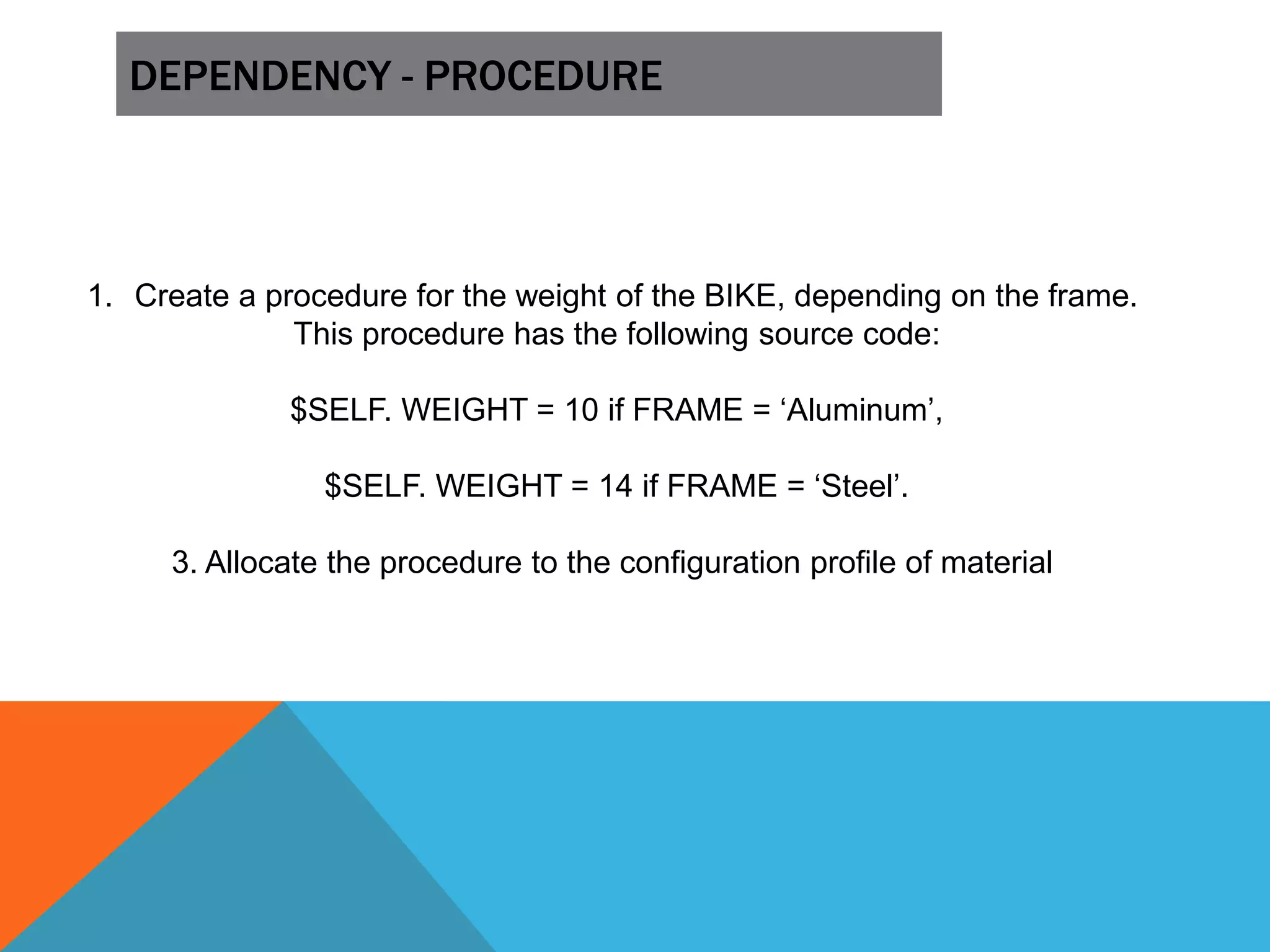 DEPENDENCY - PROCEDURE

1. Create a procedure for the weight of the BIKE, depending on the frame. This procedure has the following source code:

\$SELF. WEIGHT = 10 if FRAME = ‘Aluminum’,

\$SELF. WEIGHT = 14 if FRAME = ‘Steel’.

3. Allocate the procedure to the configuration profile of material